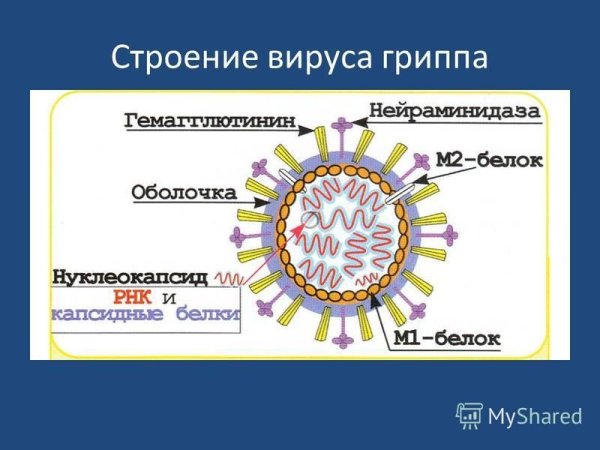 Строение вируса гриппа

Гемагглютинин

Нейраминидаза

М2-белок

Оболочка

Нуклеокапсид

РНК и

капсидные белки

М1-белок

MyShared